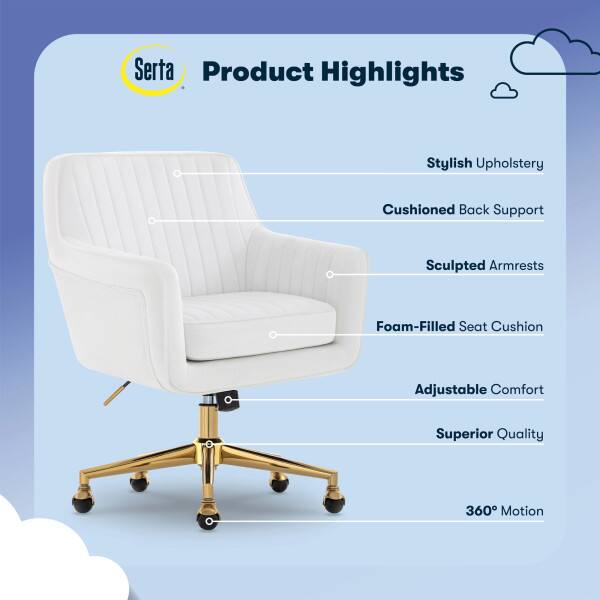 Serta

Product Highlights

Stylish Upholstery

Cushioned Back Support

Sculpted Armrests

Foam-Filled Seat Cushion

Adjustable Comfort

Superior Quality

360° Motion